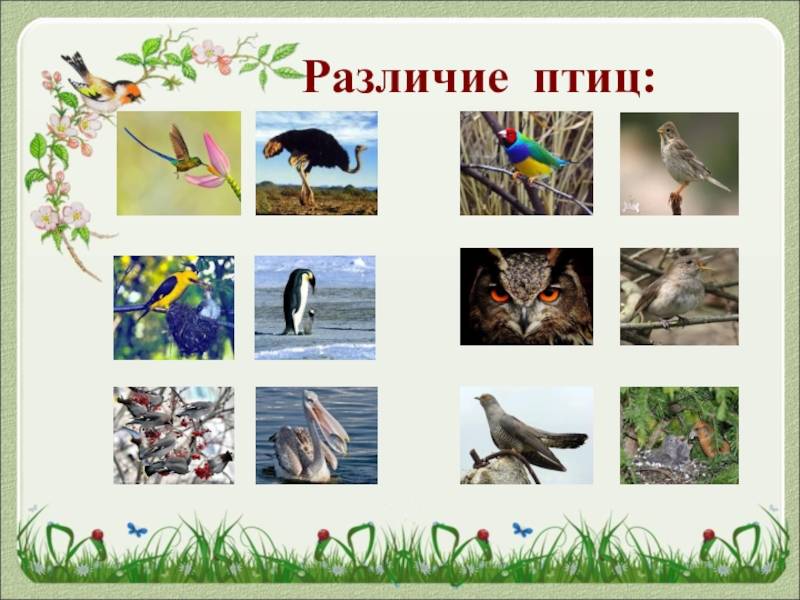 Различие птиц: